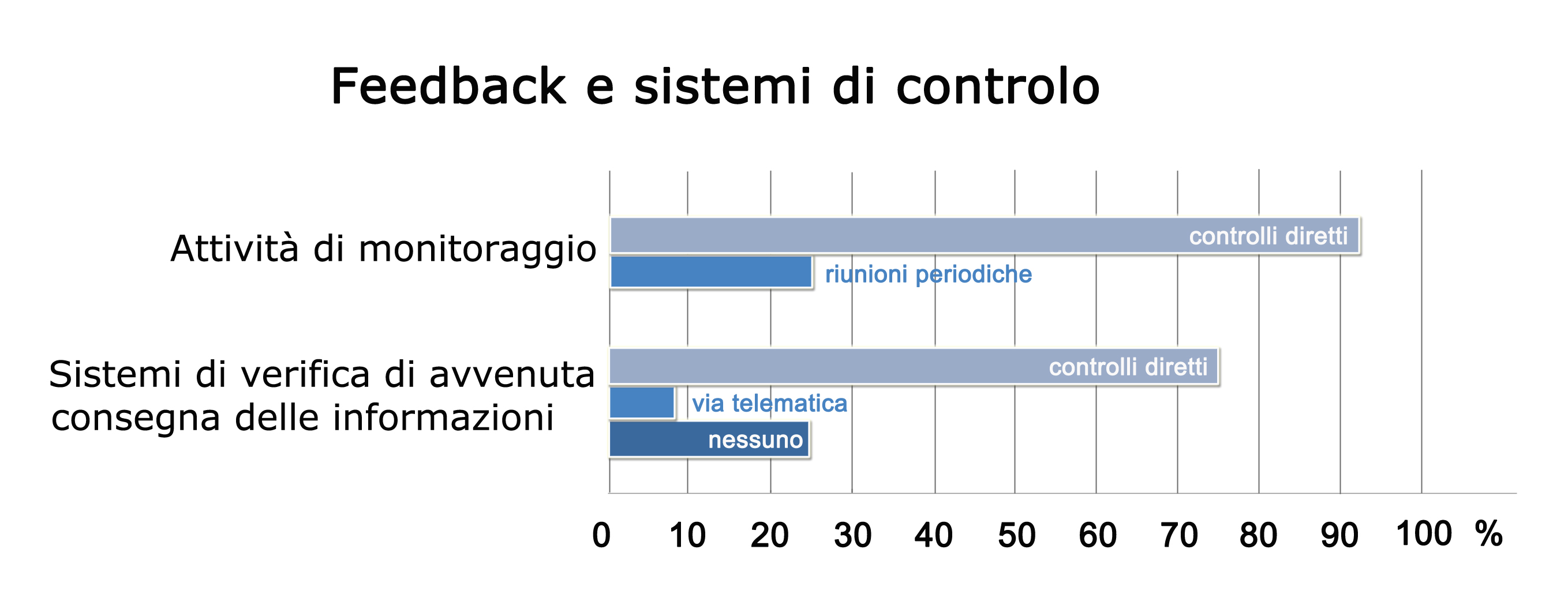 Feedback e sistemi di controlo

Attività di monitoraggio

controlli diretti

riunioni periodiche

Sistemi di verifica di avvenuta consegna delle informazioni

controlli diretti

via telematica

nessuno

0 10 20 30 40 50 60 70 80 90 100 %